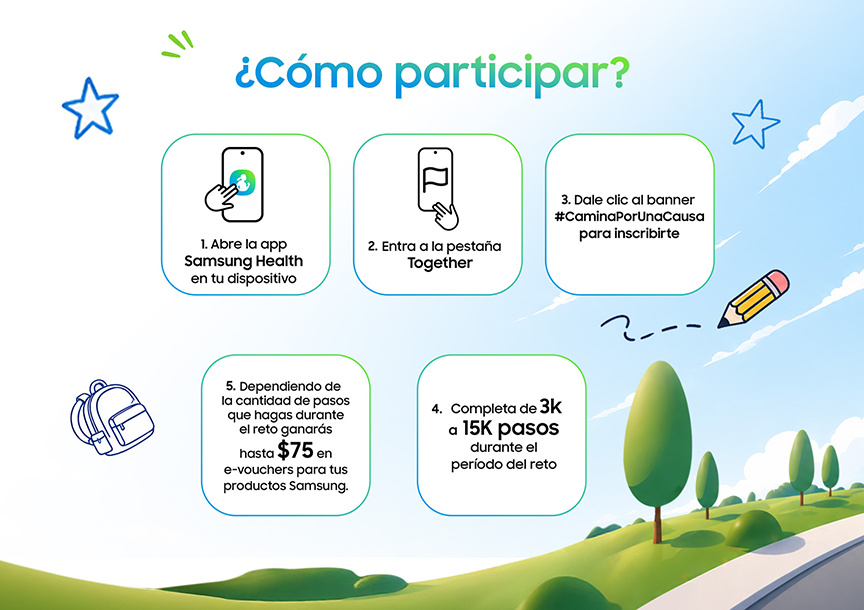 ¿Cómo participar?

1. Abre la app Samsung Health en tu dispositivo

2. Entra a la pestaña Together

3. Dale clic al banner #CaminaPorUnaCausa para inscribirte

5. Dependiendo de la cantidad de pasos que hagas durante el reto ganarás hasta $75 en e-vouchers para tus productos Samsung.

4. Completa de 3k a 15K pasos durante el período del reto